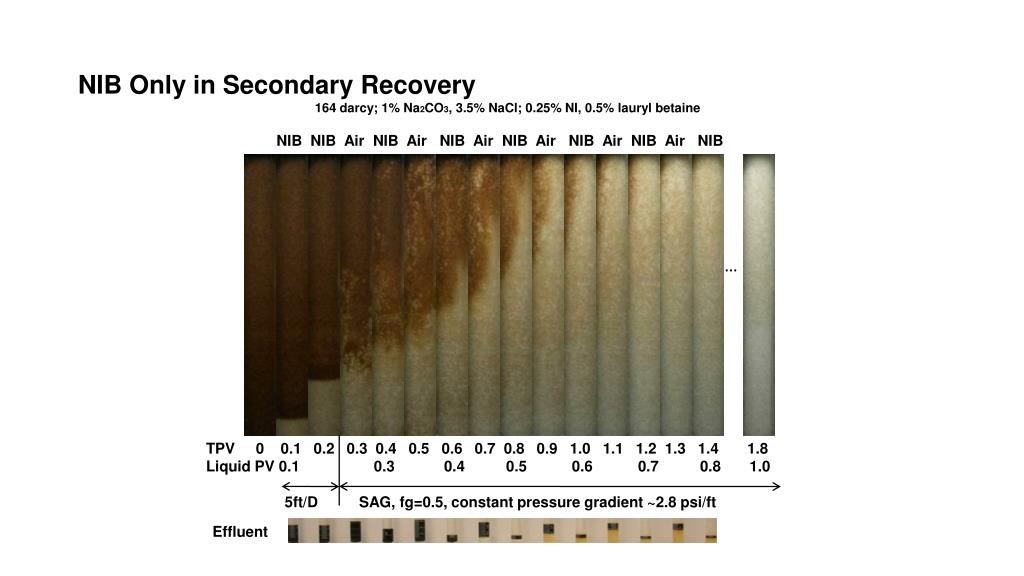 NIB Only in Secondary Recovery

164 darcy; 1% $Na_2CO_3$, 3.5% NaCl; 0.25% NI, 0.5% lauryl betaine

NIB NIB Air NIB Air NIB Air NIB Air NIB Air NIB Air NIB

...

TPV 0 0.1 0.2 0.3 0.4 0.5 0.6 0.7 0.8 0.9 1.0 1.1 1.2 1.3 1.4 1.8
Liquid PV 0.1 0.3 0.4 0.5 0.6 0.7 0.8 1.0

5ft/D SAG, fg=0.5, constant pressure gradient ~2.8 psi/ft

Effluent